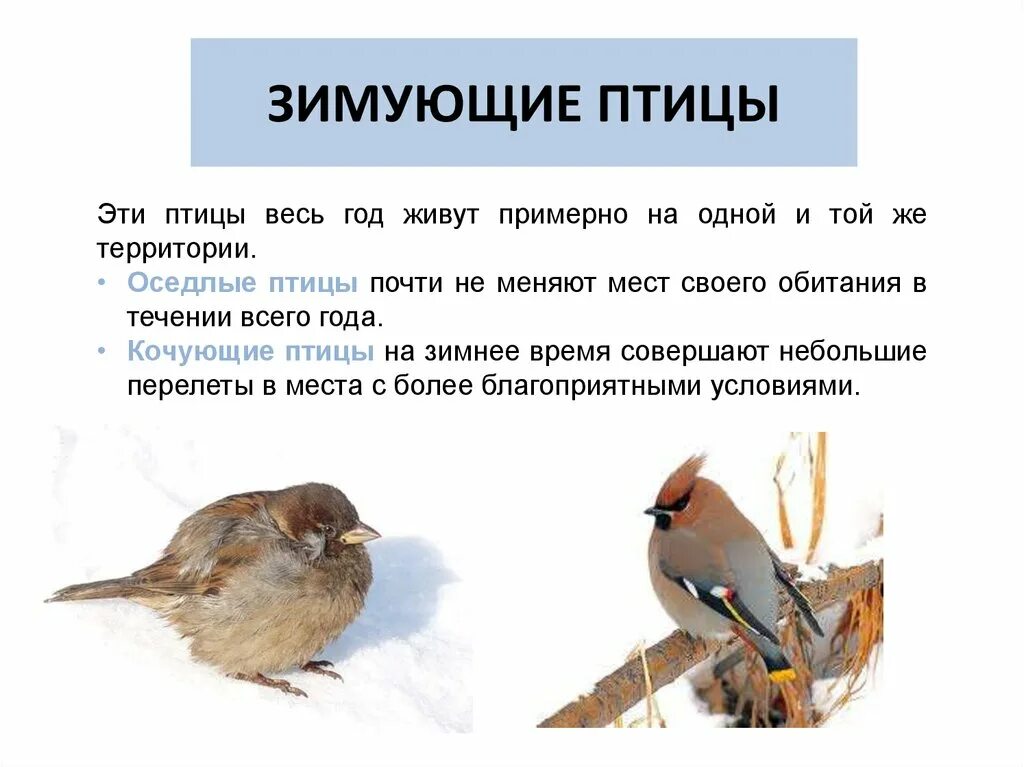 ЗИМУЮЩИЕ ПТИЦЫ

Эти птицы весь год живут примерно на одной и той же территории.

• Оседлые птицы почти не меняют мест своего обитания в течении всего года.
• Кочующие птицы на зимнее время совершают небольшие перелеты в места с более благоприятными условиями.